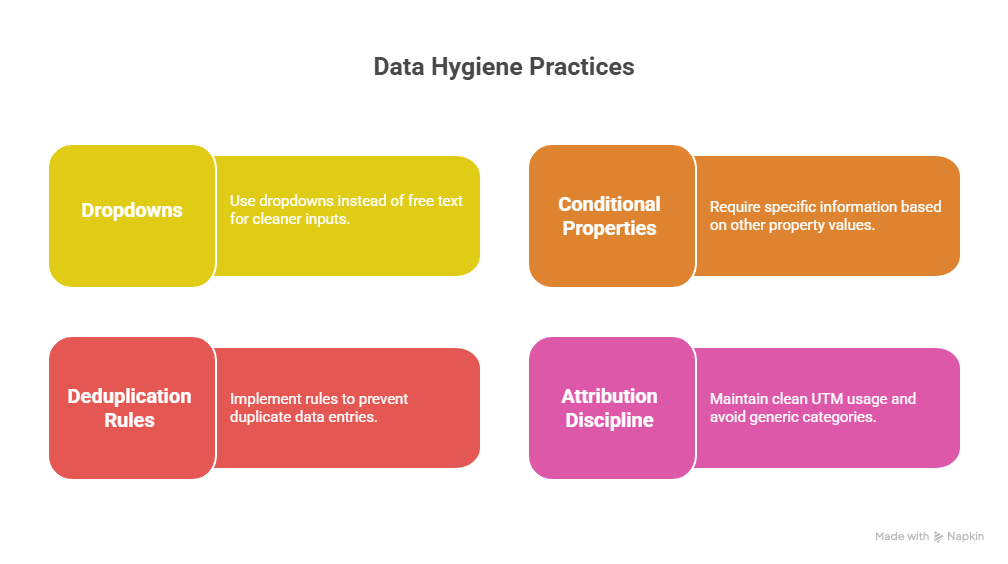 Data Hygiene Practices

Dropdowns

Use dropdowns instead of free text for cleaner inputs.

Conditional Properties

Require specific information based on other property values.

Deduplication Rules

Implement rules to prevent duplicate data entries.

Attribution Discipline

Maintain clean UTM usage and avoid generic categories.

Made with Napkin